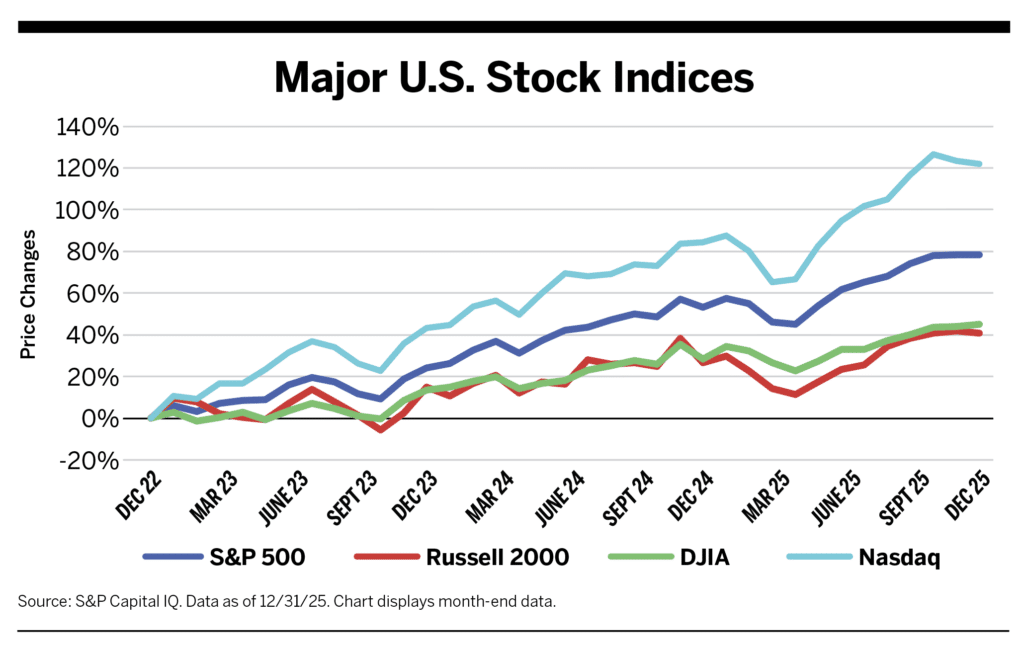 Major U.S. Stock Indices

Price Changes

140%
120%
100%
80%
60%
40%
20%
0%
-20%

DEC 22
MAR 23
JUNE 23
SEPT 23
DEC 23
MAR 24
JUNE 24
SEPT 24
DEC 24
MAR 25
JUNE 25
SEPT 25
DEC 25

S&P 500
Russell 2000
DJIA
Nasdaq

Source: S&P Capital IQ. Data as of 12/31/25. Chart displays month-end data.